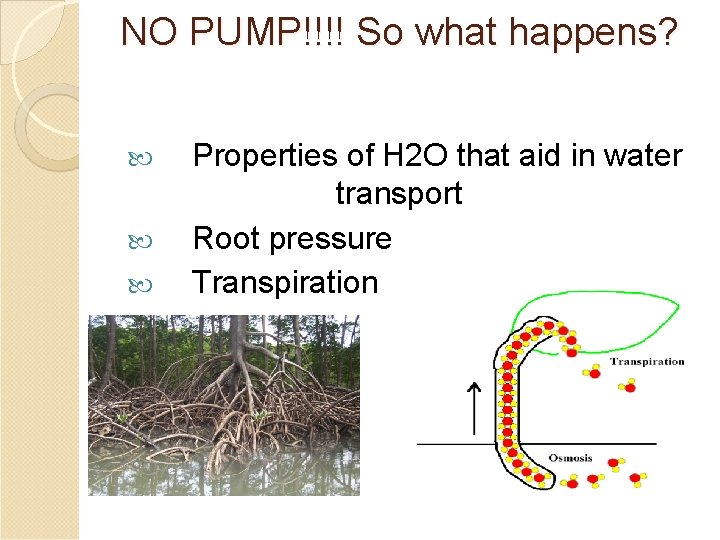 NO PUMP!!!! So what happens?

Properties of H2O that aid in water transport

Root pressure

Transpiration

Transpiration

Osmosis